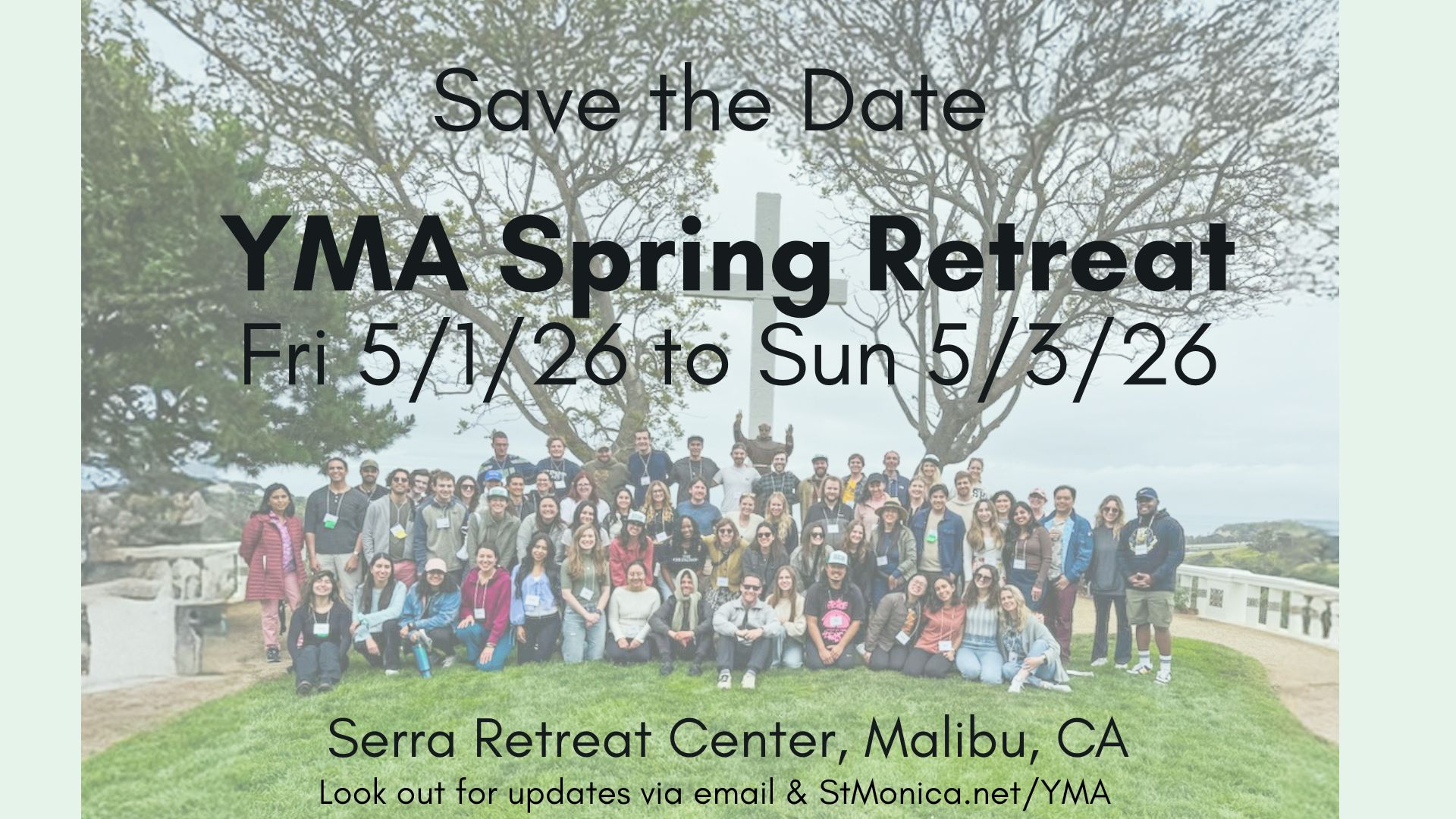 Save the Date

YMA Spring Retreat
Fri 5/1/26 to Sun 5/3/26

Serra Retreat Center, Malibu, CA
Look out for updates via email & StMonica.net/YMA